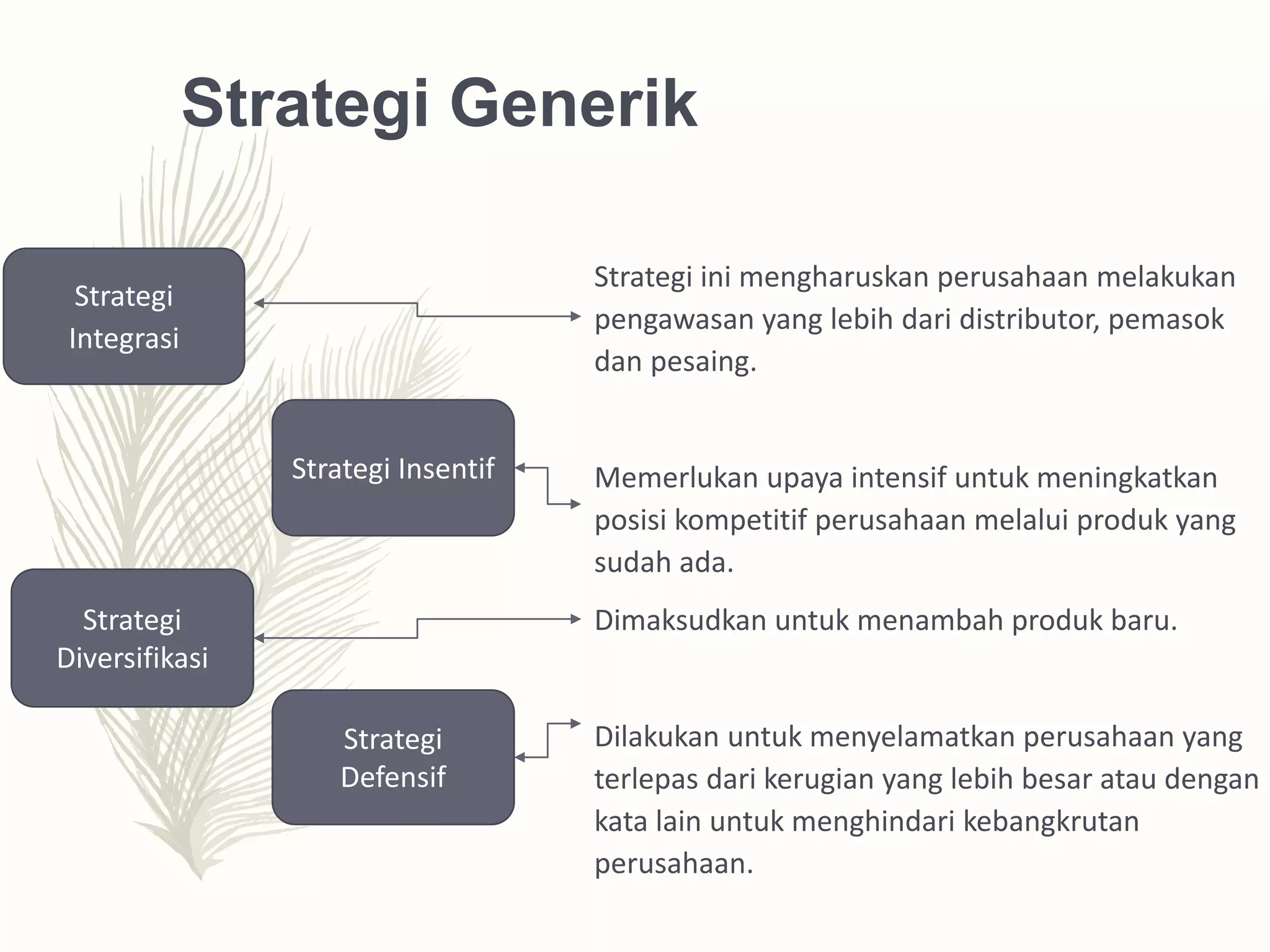 Strategi Generik

Strategi Integrasi

Strategi ini mengharuskan perusahaan melakukan pengawasan yang lebih dari distributor, pemasok dan pesaing.

Strategi Insentif

Memerlukan upaya intensif untuk meningkatkan posisi kompetitif perusahaan melalui produk yang sudah ada.

Strategi Diversifikasi

Dimaksudkan untuk menambah produk baru.

Strategi Defensif

Dilakukan untuk menyelamatkan perusahaan yang terlepas dari kerugian yang lebih besar atau dengan kata lain untuk menghindari kebangkrutan perusahaan.